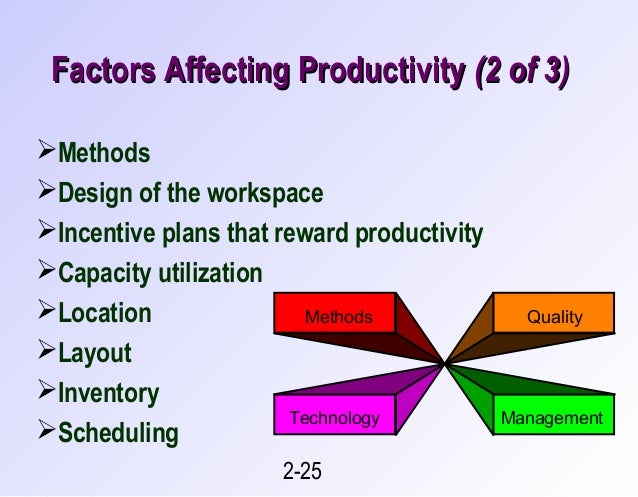 Factors Affecting Productivity (2 of 3)

➢Methods
➢Design of the workspace
➢Incentive plans that reward productivity
➢Capacity utilization
➢Location
➢Layout
➢Inventory
➢Scheduling

Methods
Quality
Technology
Management

2-25